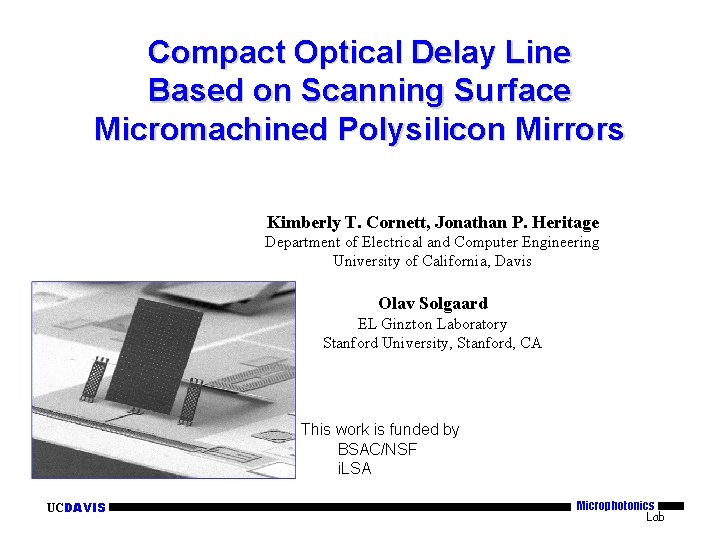 Compact Optical Delay Line Based on Scanning Surface Micromachined Polysilicon Mirrors

Kimberly T. Cornett, Jonathan P. Heritage
Department of Electrical and Computer Engineering
University of California, Davis

Olav Solgaard
EL Ginzton Laboratory
Stanford University, Stanford, CA

This work is funded by
BSAC/NSF
iLSA

UCDAVIS

Microphotonics Lab